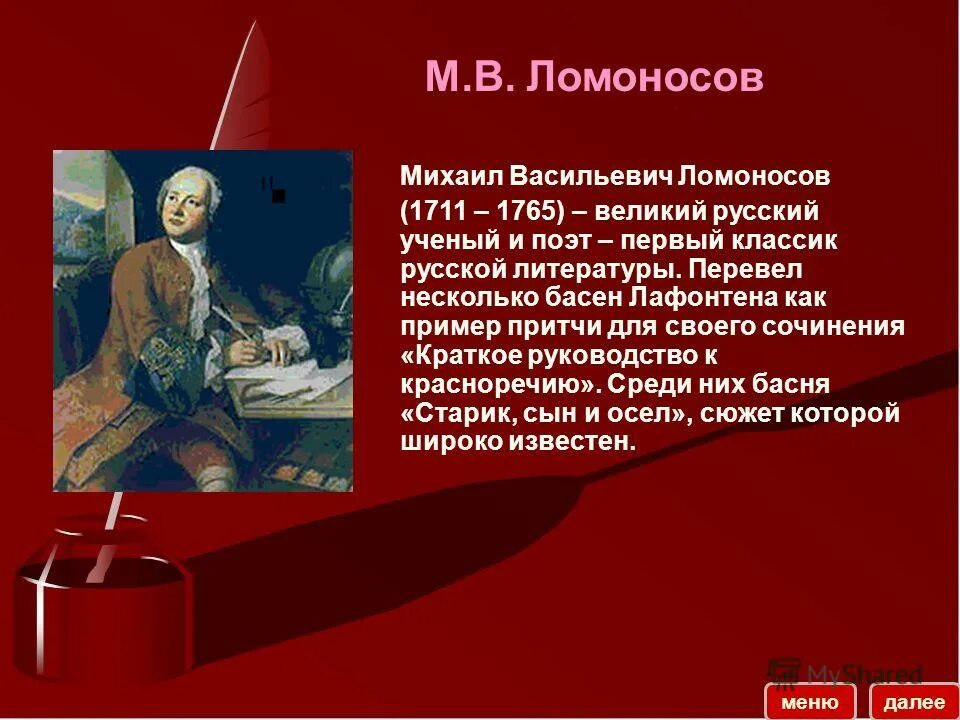 М.В. Ломоносов

Михаил Васильевич Ломоносов (1711 – 1765) – великий русский ученый и поэт – первый классик русской литературы. Перевел несколько басен Лафонтена как пример притчи для своего сочинения «Краткое руководство к красноречию». Среди них басня «Старик, сын и осел», сюжет которой широко известен.

MyShared

меню

далее